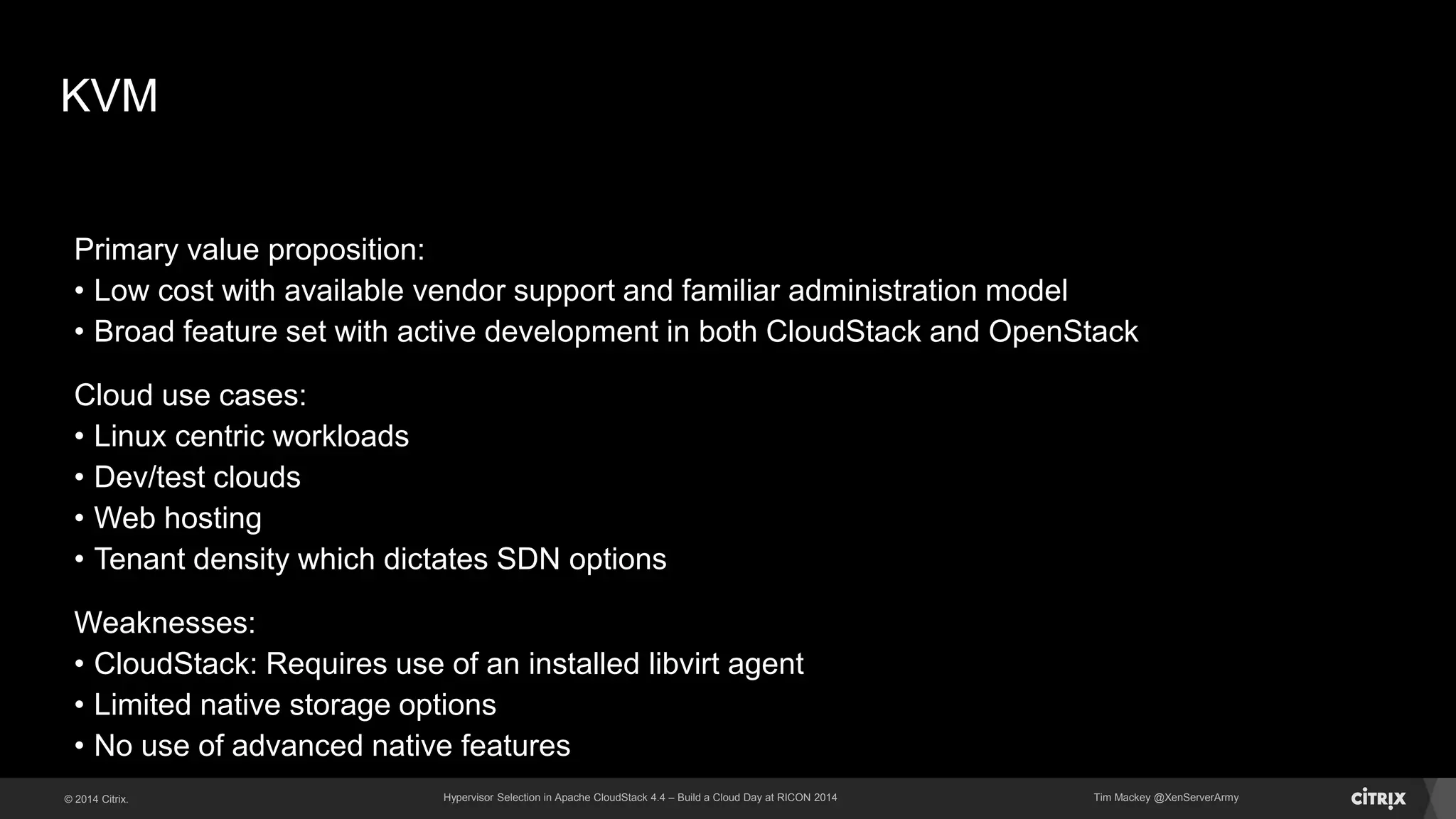 KVM

Primary value proposition:
• Low cost with available vendor support and familiar administration model
• Broad feature set with active development in both CloudStack and OpenStack

Cloud use cases:
• Linux centric workloads
• Dev/test clouds
• Web hosting
• Tenant density which dictates SDN options

Weaknesses:
• CloudStack: Requires use of an installed libvirt agent
• Limited native storage options
• No use of advanced native features

© 2014 Citrix.

Hypervisor Selection in Apache CloudStack 4.4 – Build a Cloud Day at RICON 2014

Tim Mackey @XenServerArmy

CITRIX